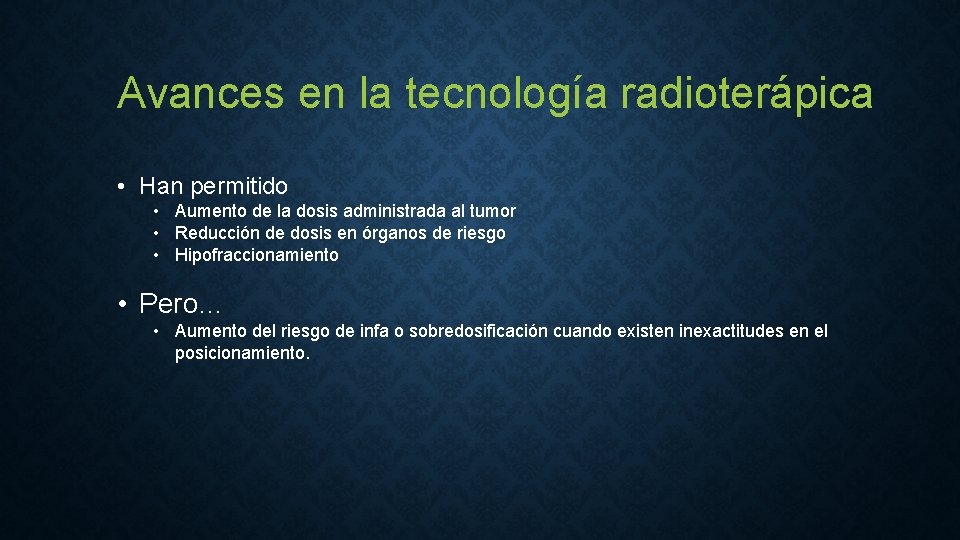 Avances en la tecnología radioterápica

• Han permitido
  • Aumento de la dosis administrada al tumor
  • Reducción de dosis en órganos de riesgo
  • Hipofraccionamiento

• Pero…
  • Aumento del riesgo de infa o sobredosificación cuando existen inexactitudes en el posicionamiento.